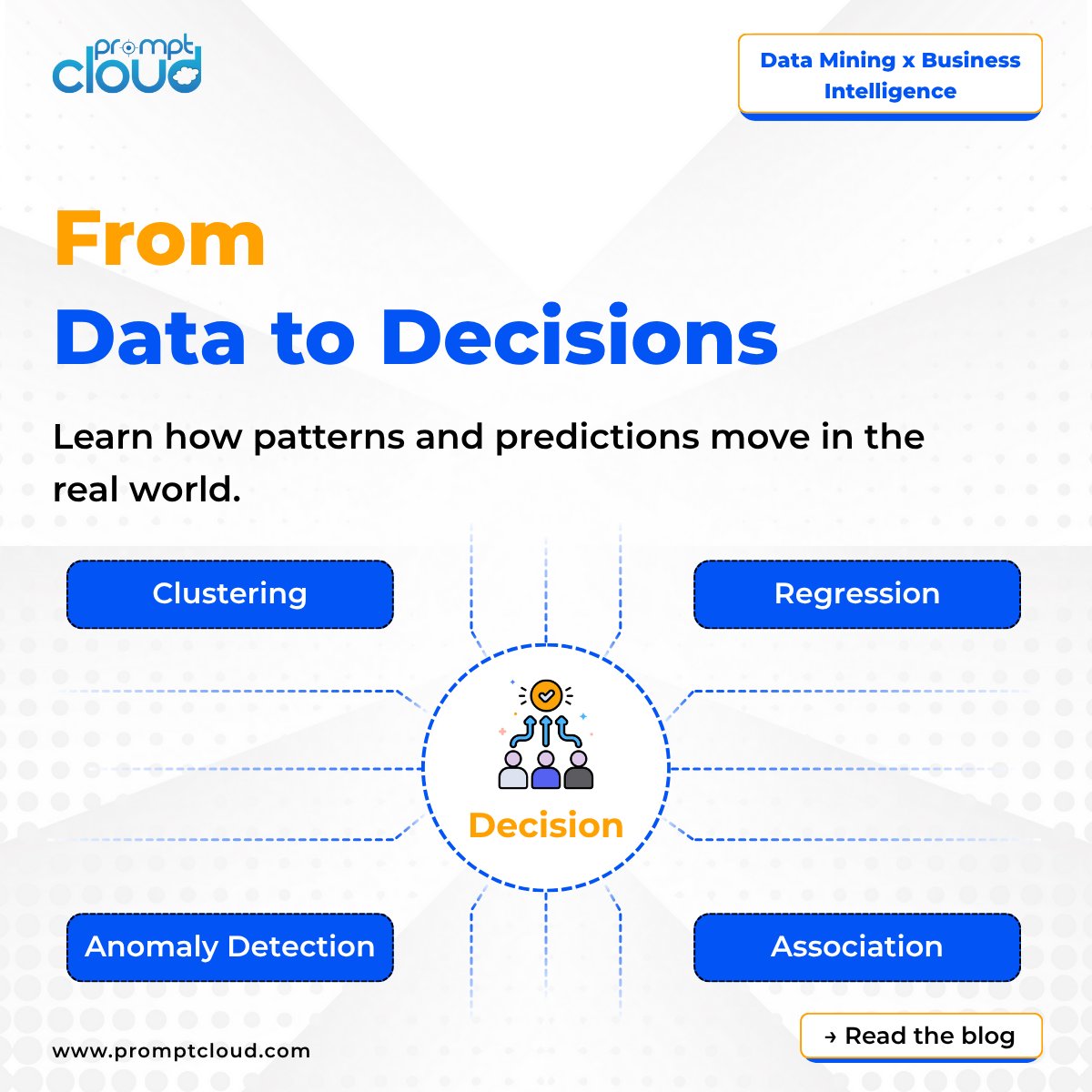 prompt cloud

Data Mining x Business Intelligence

From
Data to Decisions

Learn how patterns and predictions move in the real world.

Clustering

Regression

Decision

Anomaly Detection

Association

www.promptcloud.com

→ Read the blog